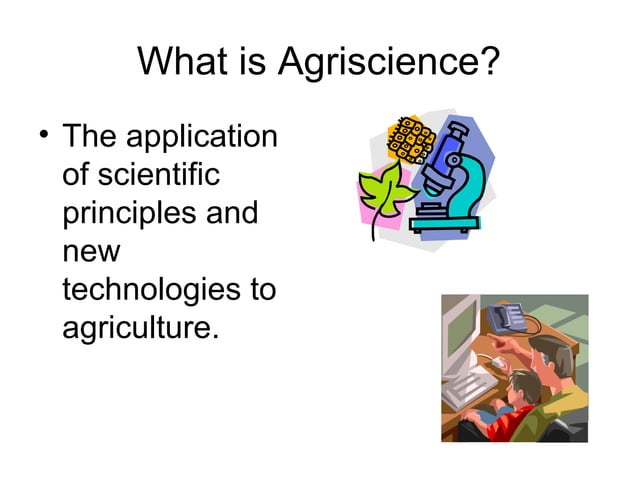 What is Agriscience?

• The application of scientific principles and new technologies to agriculture.